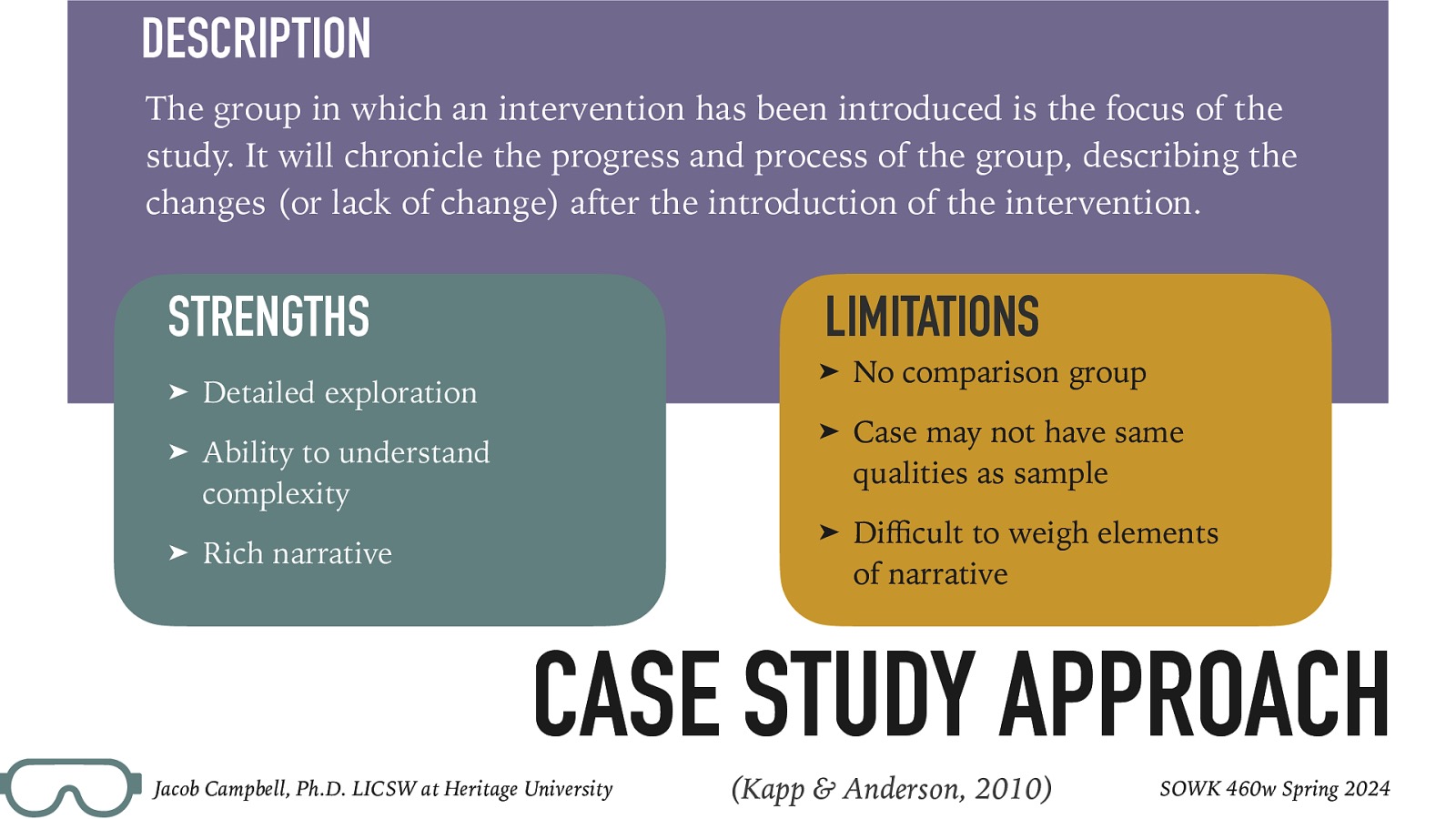 DESCRIPTION

The group in which an intervention has been introduced is the focus of the study. It will chronicle the progress and process of the group, describing the changes (or lack of change) after the introduction of the intervention.

STRENGTHS

➤ Detailed exploration

➤ Ability to understand complexity

➤ Rich narrative

LIMITATIONS

➤ No comparison group

➤ Case may not have same qualities as sample

➤ Difficult to weigh elements of narrative

CASE STUDY APPROACH

Jacob Campbell, Ph.D. LICSW at Heritage University

(Kapp & Anderson, 2010)

SOWK 460w Spring 2024